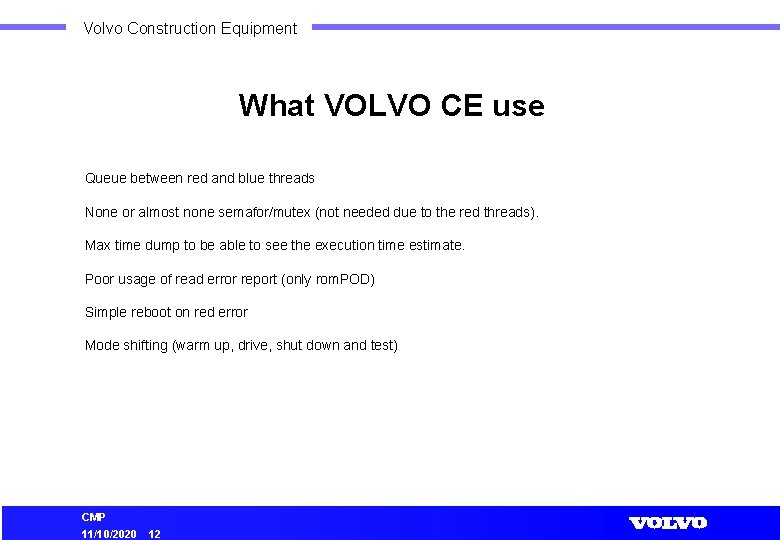 Volvo Construction Equipment

What VOLVO CE use

Queue between red and blue threads

None or almost none semafor/mutex (not needed due to the red threads).

Max time dump to be able to see the execution time estimate.

Poor usage of read error report (only romPOD)

Simple reboot on red error

Mode shifting (warm up, drive, shut down and test)

CMP
11/10/2020 12

VOLVO